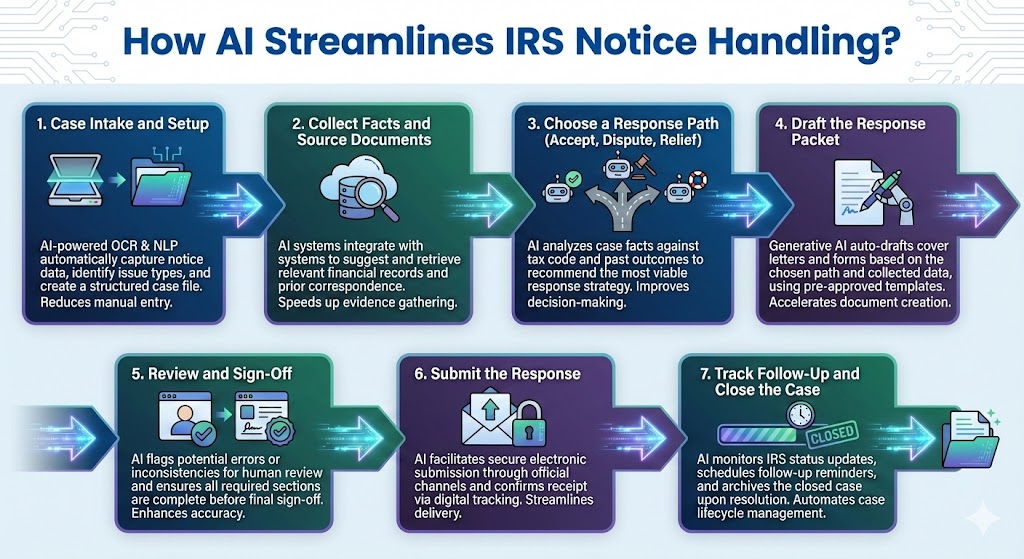 How AI Streamlines IRS Notice Handling?

1. Case Intake and Setup

AI-powered OCR & NLP automatically capture notice data, identify issue types, and create a structured case file. Reduces manual entry.

2. Collect Facts and Source Documents

AI systems integrate with systems to suggest and retrieve relevant financial records and prior correspondence. Speeds up evidence gathering.

3. Choose a Response Path (Accept, Dispute, Relief)

AI analyzes case facts against tax code and past outcomes to recommend the most viable response strategy. Improves decision-making.

4. Draft the Response Packet

Generative AI auto-drafts cover letters and forms based on the chosen path and collected data, using pre-approved templates. Accelerates document creation.

5. Review and Sign-Off

AI flags potential errors or inconsistencies for human review and ensures all required sections are complete before final sign-off. Enhances accuracy.

6. Submit the Response

AI facilitates secure electronic submission through official channels and confirms receipt via digital tracking. Streamlines delivery.

7. Track Follow-Up and Close the Case

CLOSED

AI monitors IRS status updates, schedules follow-up reminders, and archives the closed case upon resolution. Automates case lifecycle management.